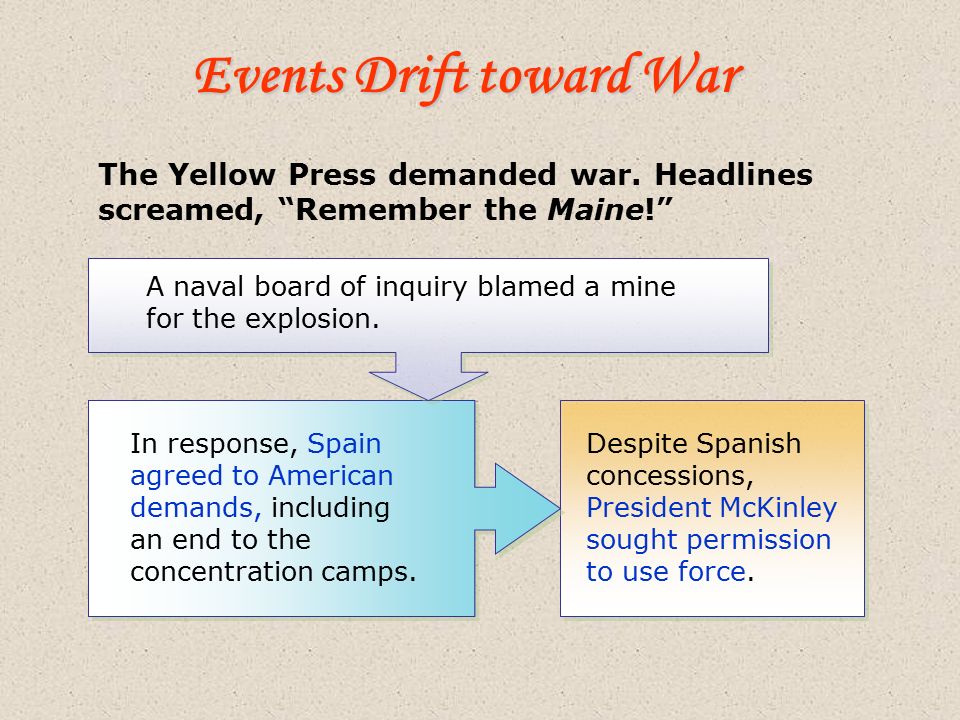 Events Drift toward War

The Yellow Press demanded war. Headlines screamed, “Remember the Maine!”

A naval board of inquiry blamed a mine for the explosion.

In response, Spain agreed to American demands, including an end to the concentration camps.

Despite Spanish concessions, President McKinley sought permission to use force.